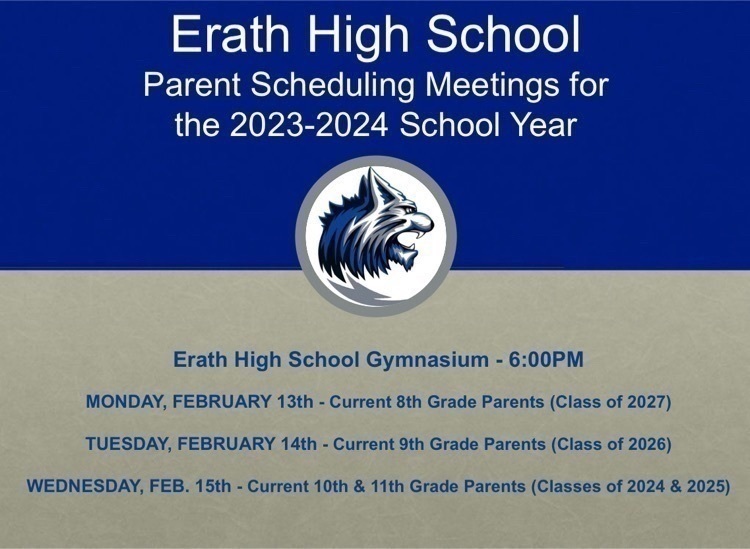 Erath High School
Parent Scheduling Meetings for the 2023-2024 School Year

Erath High School Gymnasium - 6:00PM

MONDAY, FEBRUARY 13th - Current 8th Grade Parents (Class of 2027)

TUESDAY, FEBRUARY 14th - Current 9th Grade Parents (Class of 2026)

WEDNESDAY, FEB. 15th - Current 10th & 11th Grade Parents (Classes of 2024 & 2025)